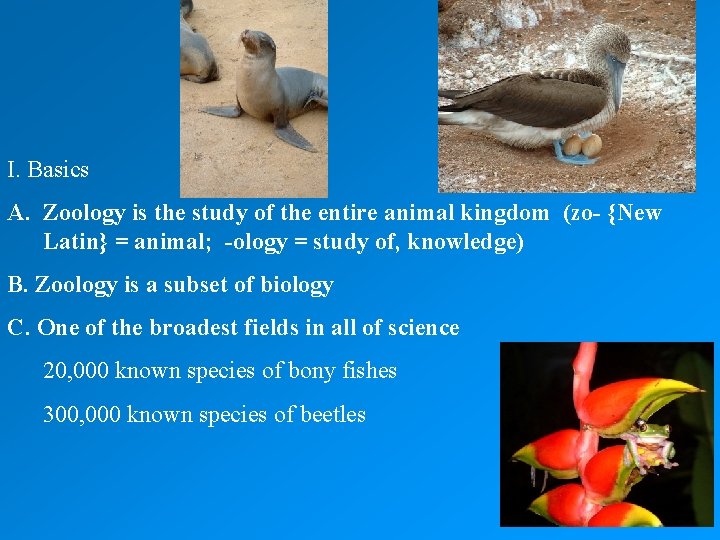 I. Basics

A. Zoology is the study of the entire animal kingdom (zo- {New Latin} = animal; -ology = study of, knowledge)

B. Zoology is a subset of biology

C. One of the broadest fields in all of science

20,000 known species of bony fishes

300,000 known species of beetles